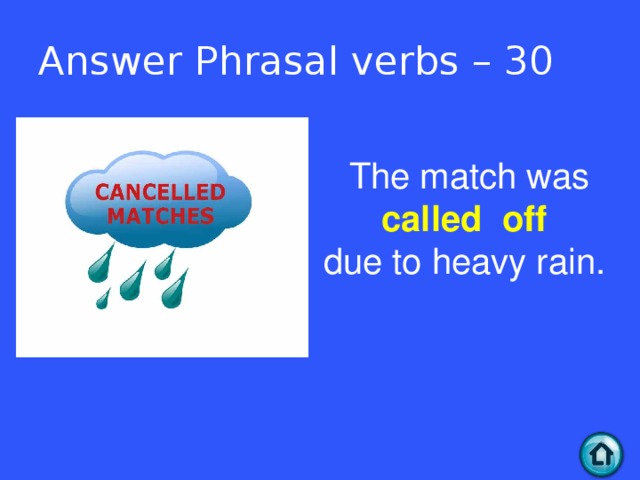 Answer Phrasal verbs – 30

CANCELLED MATCHES

The match was called off due to heavy rain.